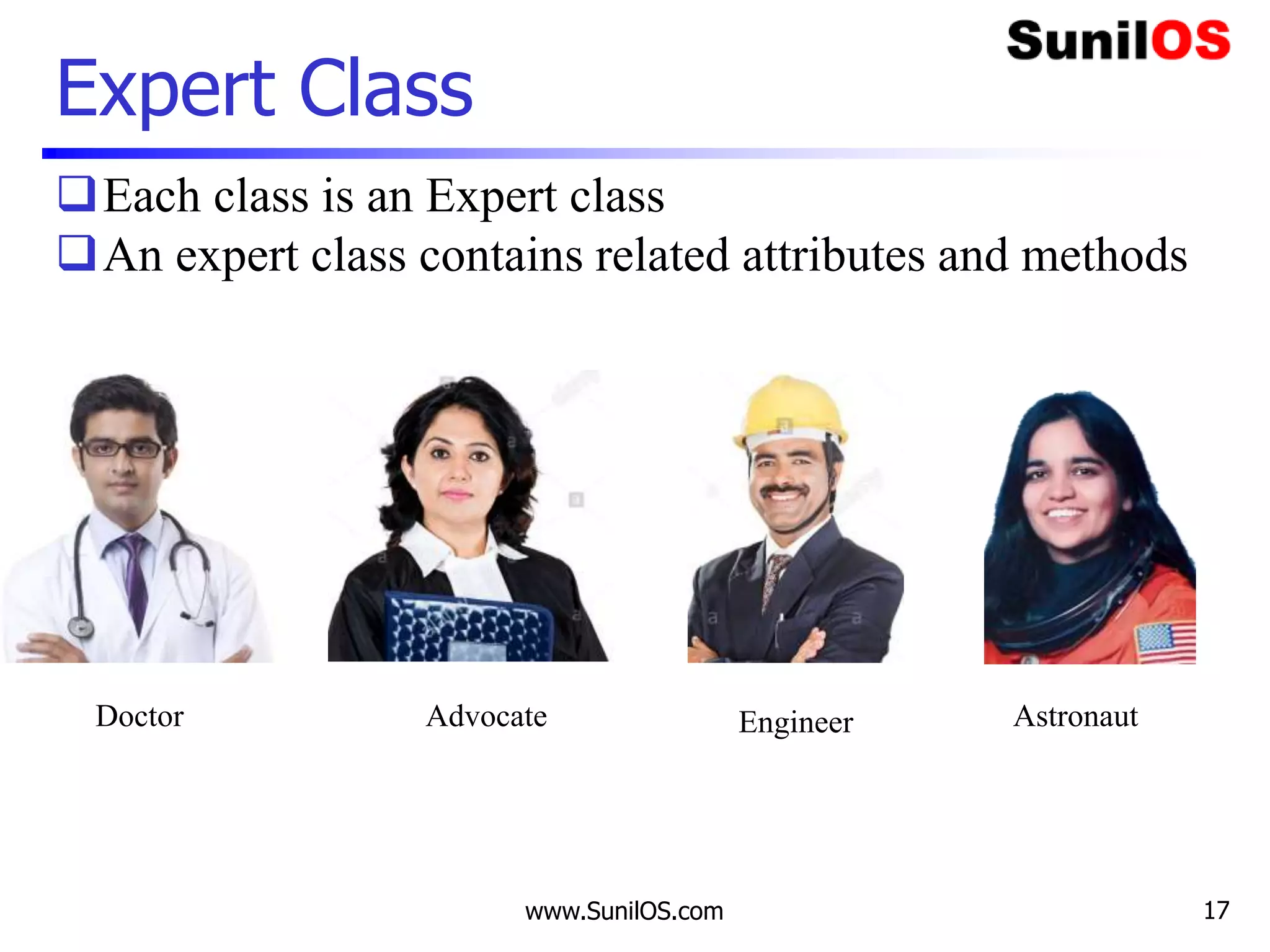 SunilOS

Expert Class

❑ Each class is an Expert class
❑ An expert class contains related attributes and methods

Doctor

Advocate

Engineer

Astronaut

www.SunilOS.com

17